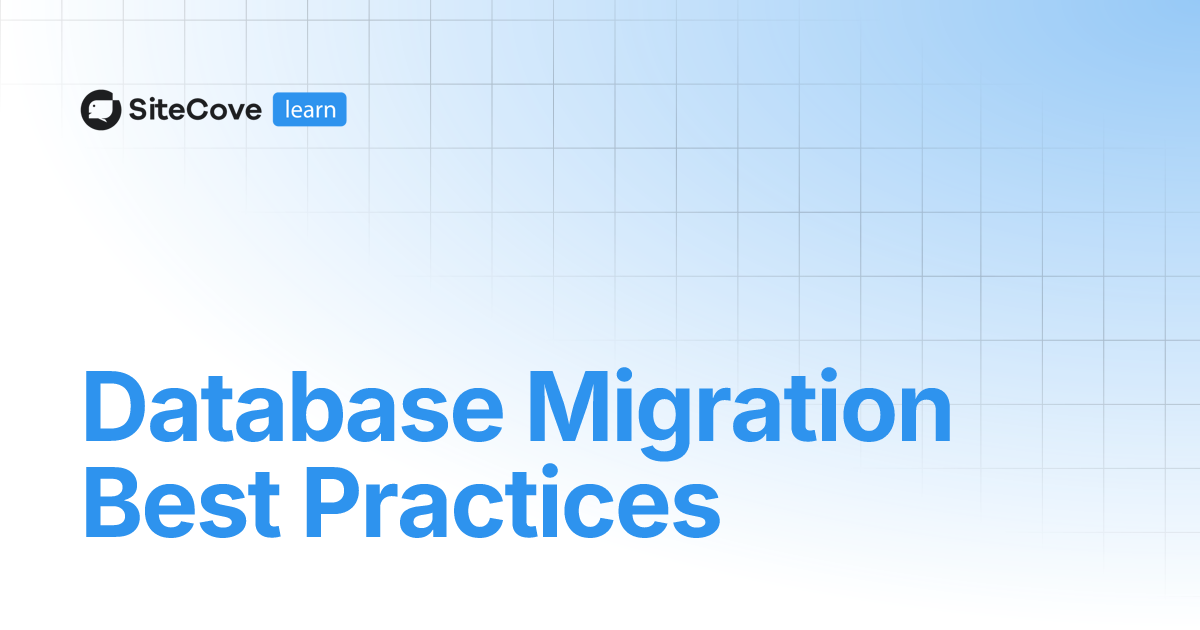 SiteCove learn

Database Migration Best Practices